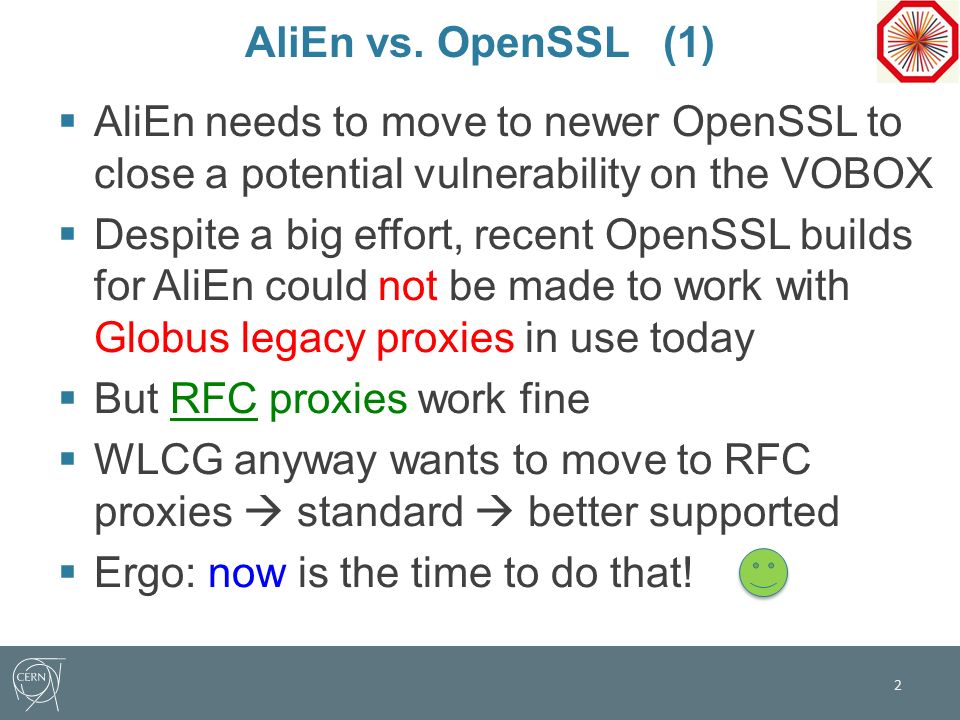 AliEn vs. OpenSSL (1)

▪ AliEn needs to move to newer OpenSSL to close a potential vulnerability on the VOBOX

▪ Despite a big effort, recent OpenSSL builds for AliEn could not be made to work with Globus legacy proxies in use today

▪ But RFC proxies work fine

▪ WLCG anyway wants to move to RFC proxies → standard → better supported

▪ Ergo: now is the time to do that!

CERN

2